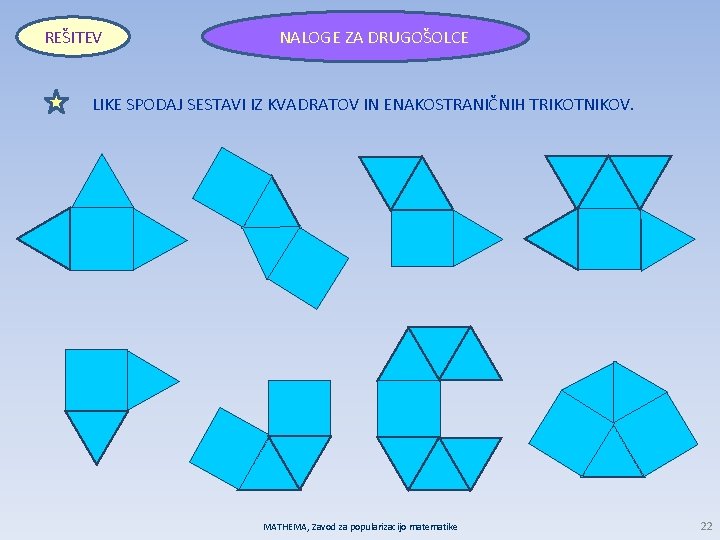 REŠITEV

NALOGE ZA DRUGOŠOLCE

LIKE SPODAJ SESTAVI IZ KVADRATOV IN ENAKOSTRANIČNIH TRIKOTNIKOV.

MATHEMA, Zavod za popularizacijo matematike

22